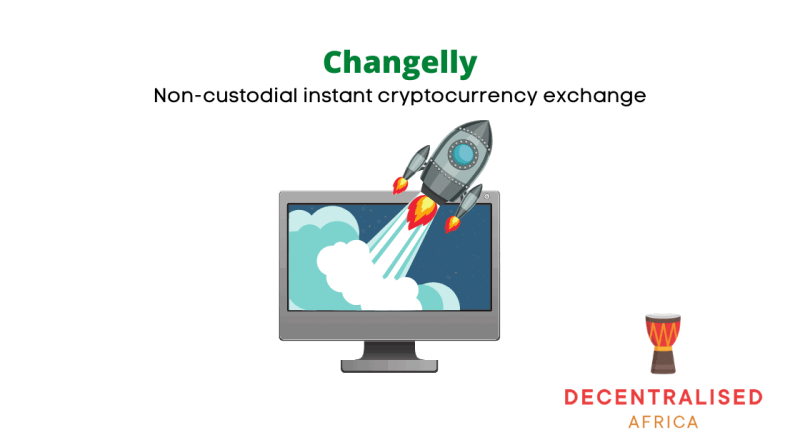 Changelly

Non-custodial instant cryptocurrency exchange

DECENTRALISED
AFRICA